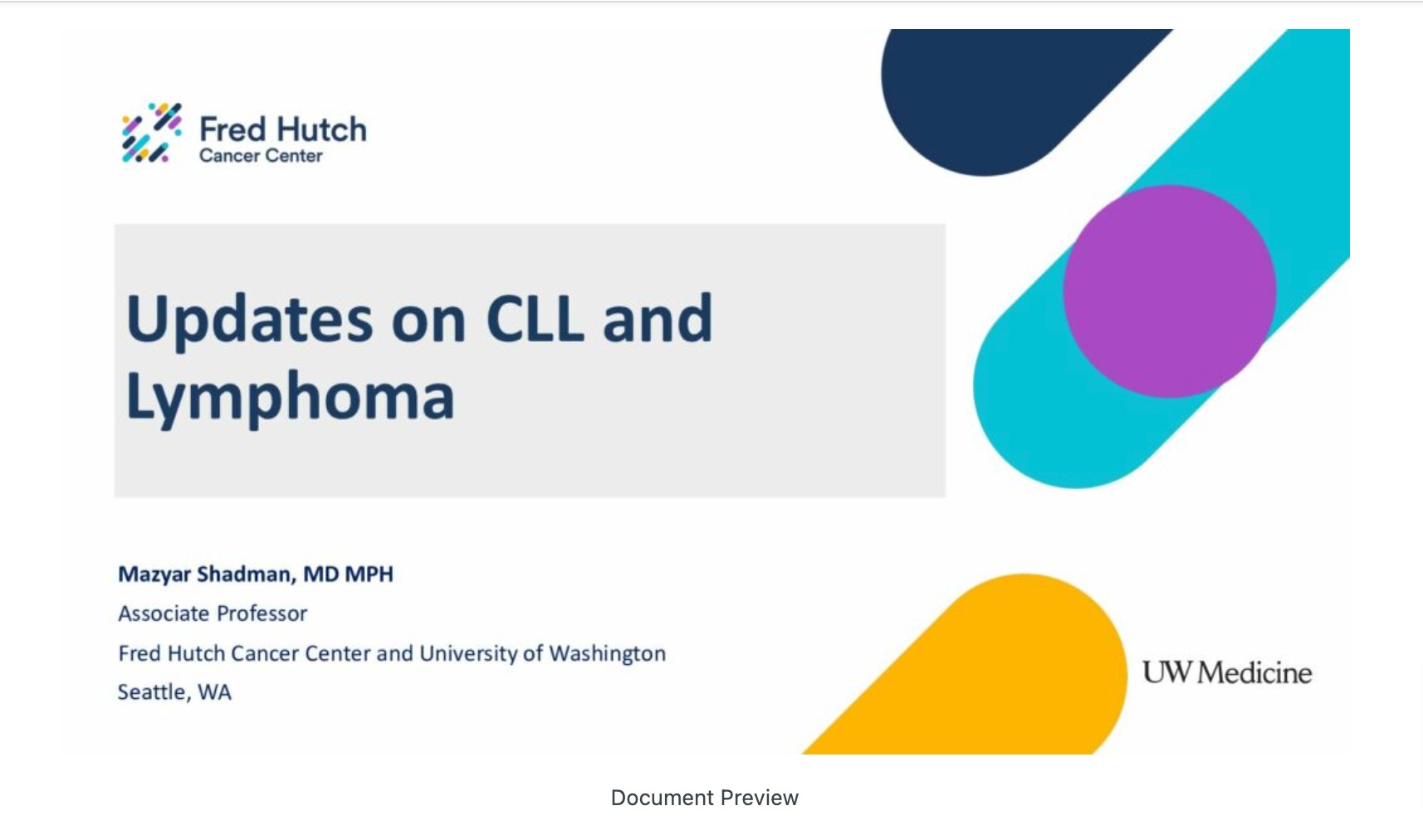 Fred Hutch
Cancer Center

Updates on CLL and Lymphoma

Mazyar Shadman, MD MPH
Associate Professor
Fred Hutch Cancer Center and University of Washington
Seattle, WA

UW Medicine

Document Preview